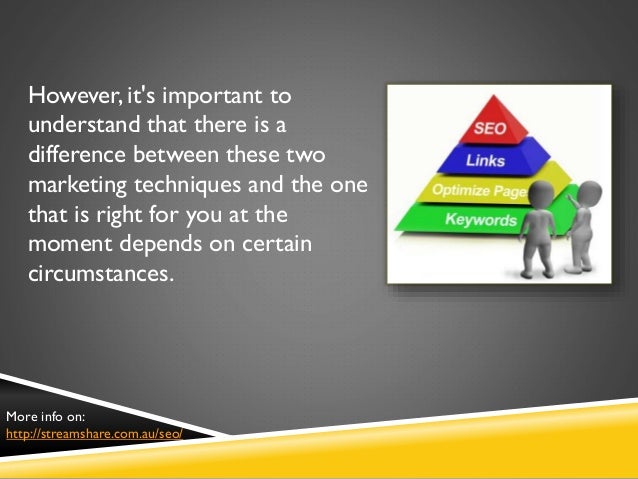 However, it's important to understand that there is a difference between these two marketing techniques and the one that is right for you at the moment depends on certain circumstances.

SEO
Links
Optimize Page
Keywords

More info on:
http://streamshare.com.au/seo/